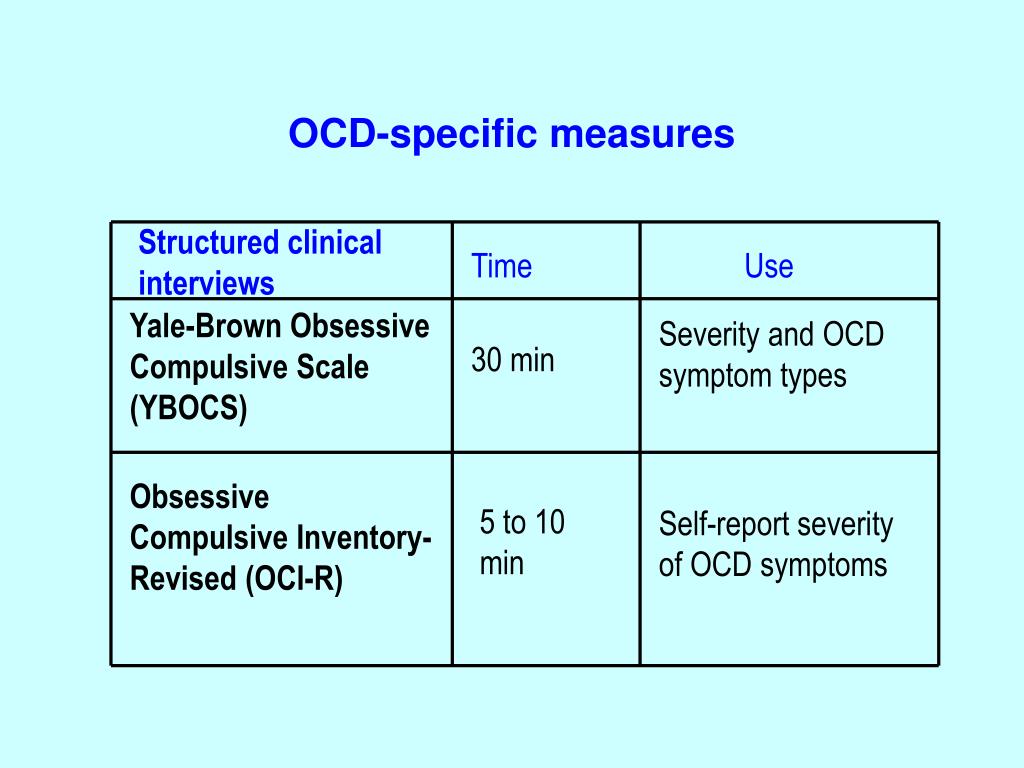 OCD-specific measures

| Structured clinical interviews | Time | Use |
|---|---|---|
| Yale-Brown Obsessive Compulsive Scale (YBOCS) | 30 min | Severity and OCD symptom types |
| Obsessive Compulsive Inventory-Revised (OCI-R) | 5 to 10 min | Self-report severity of OCD symptoms |